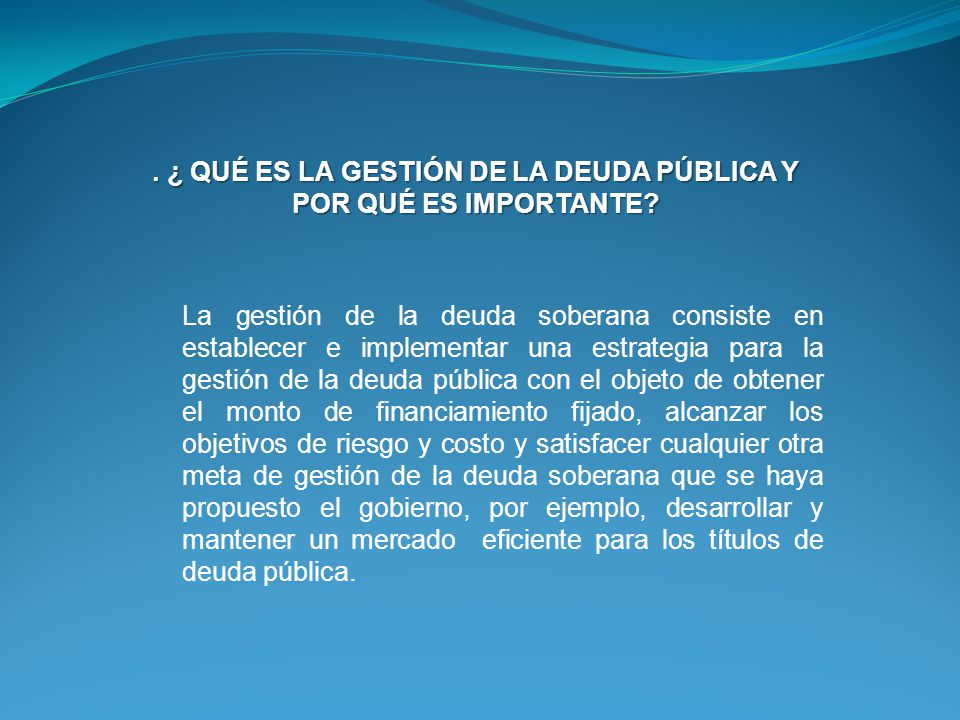 . ¿ QUÉ ES LA GESTIÓN DE LA DEUDA PÚBLICA Y POR QUÉ ES IMPORTANTE?

La gestión de la deuda soberana consiste en establecer e implementar una estrategia para la gestión de la deuda pública con el objeto de obtener el monto de financiamiento fijado, alcanzar los objetivos de riesgo y costo y satisfacer cualquier otra meta de gestión de la deuda soberana que se haya propuesto el gobierno, por ejemplo, desarrollar y mantener un mercado eficiente para los títulos de deuda pública.